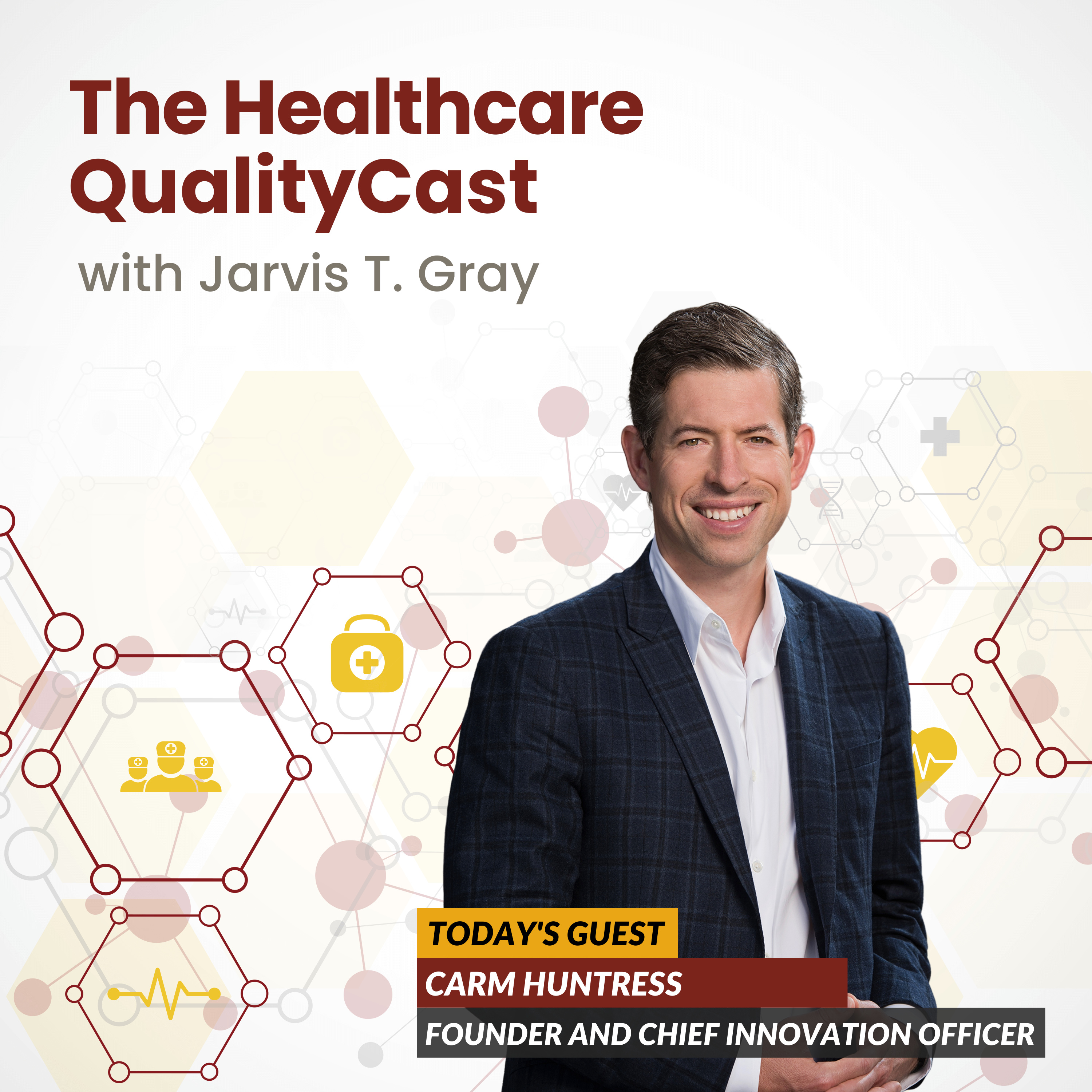 The Healthcare QualityCast

with Jarvis T. Gray

TODAY'S GUEST

CARM HUNTRESS

FOUNDER AND CHIEF INNOVATION OFFICER